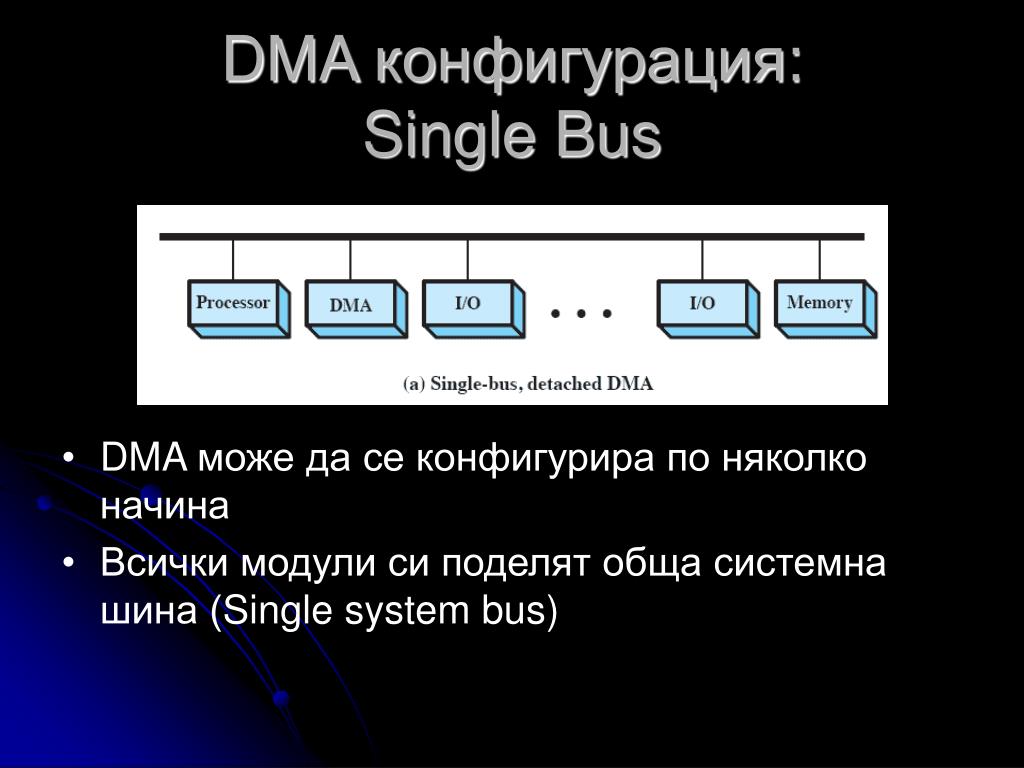 DMA конфигурация:
Single Bus

Processor
DMA
I/O
• • •
I/O
Memory

(a) Single-bus, detached DMA

• DMA може да се конфигурира по няколко начина
• Всички модули си поделят обща системна шина (Single system bus)